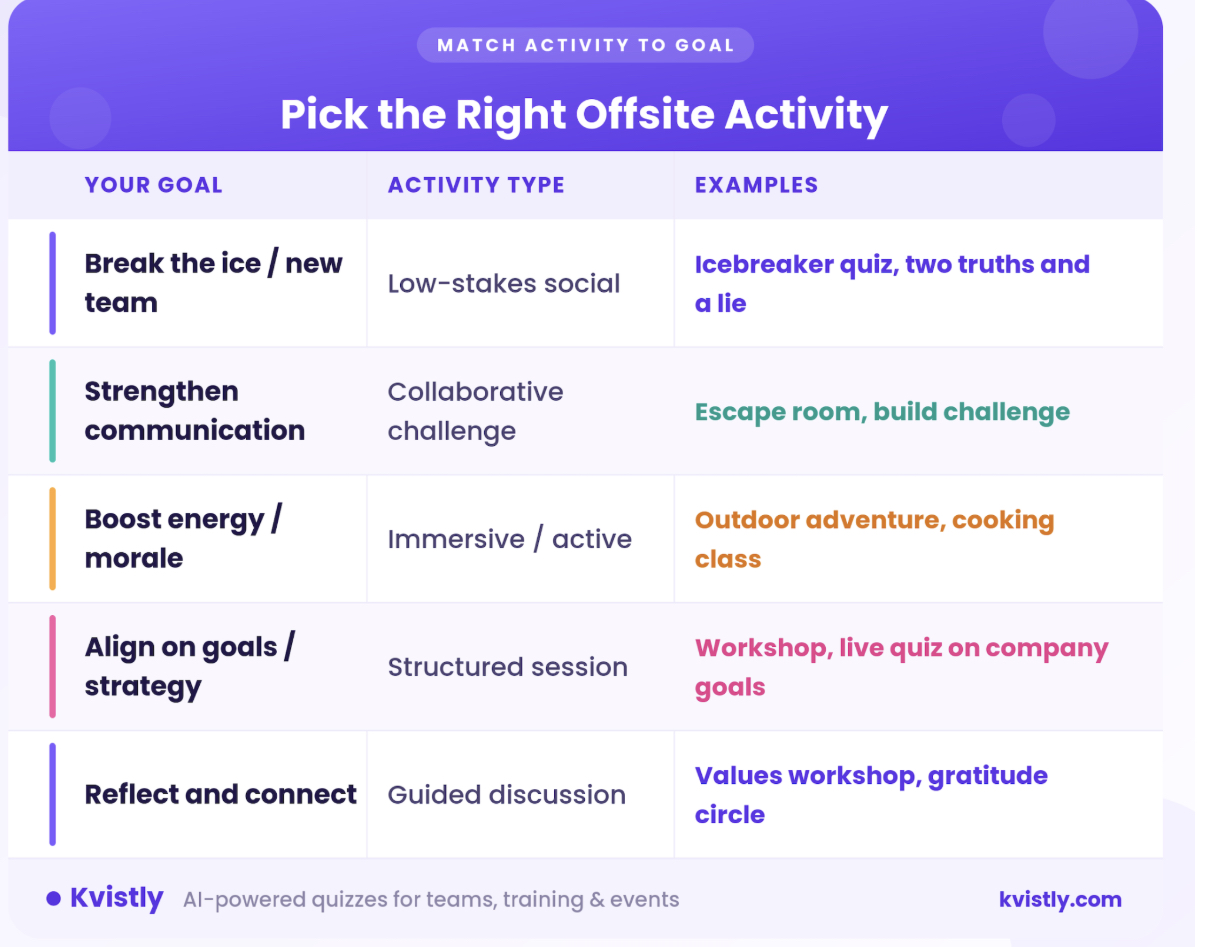 MATCH ACTIVITY TO GOAL

Pick the Right Offsite Activity

| YOUR GOAL | ACTIVITY TYPE | EXAMPLES |
|---|---|---|
| Break the ice / new team | Low-stakes social | Icebreaker quiz, two truths and a lie |
| Strengthen communication | Collaborative challenge | Escape room, build challenge |
| Boost energy / morale | Immersive / active | Outdoor adventure, cooking class |
| Align on goals / strategy | Structured session | Workshop, live quiz on company goals |
| Reflect and connect | Guided discussion | Values workshop, gratitude circle |

Kvistly AI-powered quizzes for teams, training & events kvistly.com